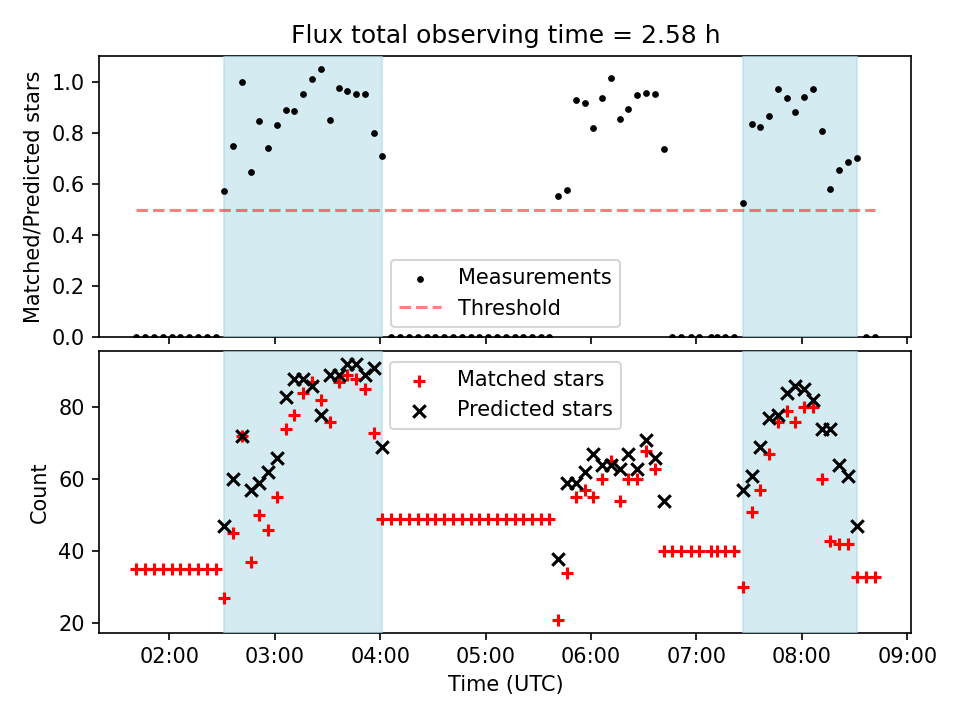 Flux total observing time = 2.58 h

Matched/Predicted stars

1.0
0.8
0.6
0.4
0.2
0.0

Measurements
Threshold

Count

80
60
40
20

Matched stars
Predicted stars

02:00
03:00
04:00
05:00
06:00
07:00
08:00
09:00

Time (UTC)